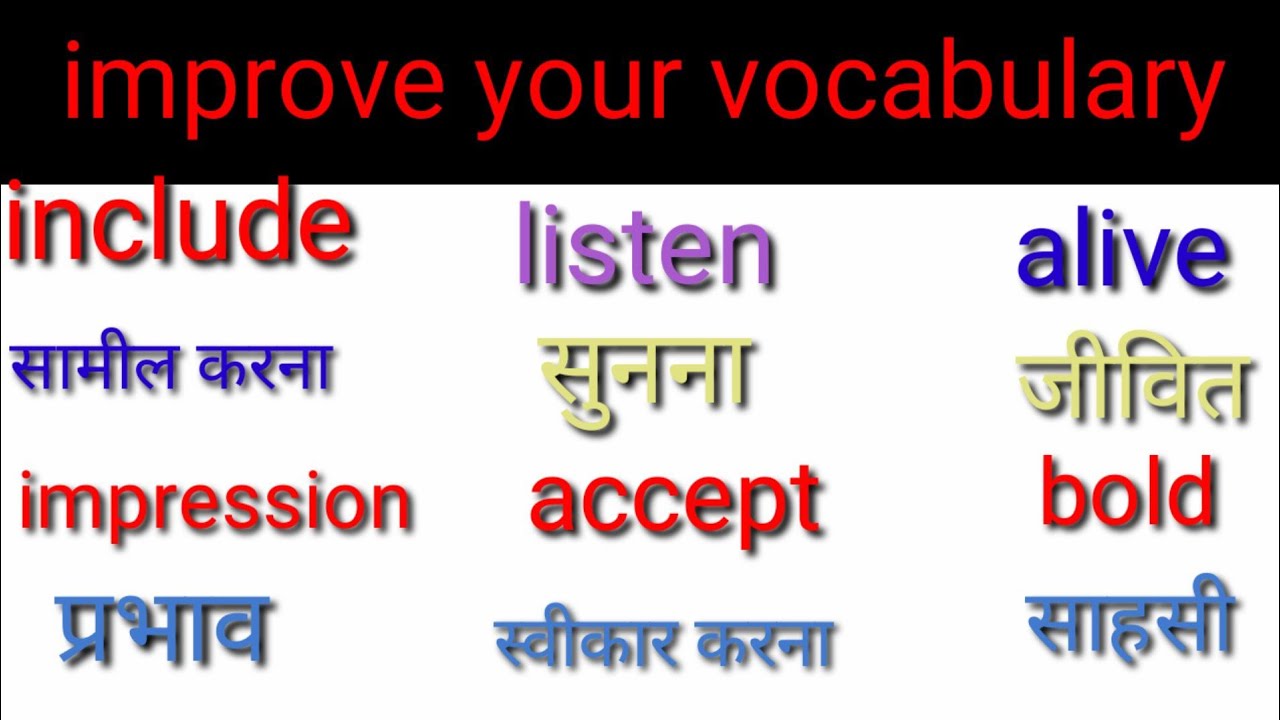 improve your vocabulary

include
सामील करना

impression
प्रभाव

listen
सुनना

accept
स्वीकार करना

alive
जीवित

bold
साहसी